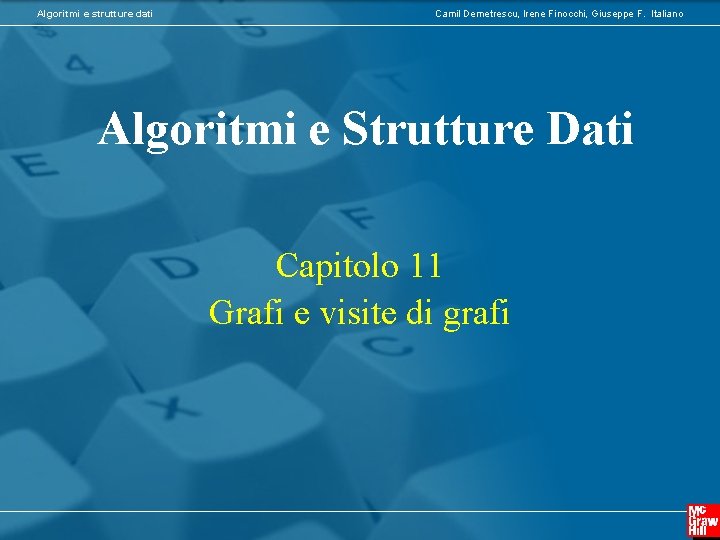 Algoritmi e strutture dati

Camil Demetrescu, Irene Finocchi, Giuseppe F. Italiano

Algoritmi e Strutture Dati

Capitolo 11
Grafi e visite di grafi

Mc Graw Hill